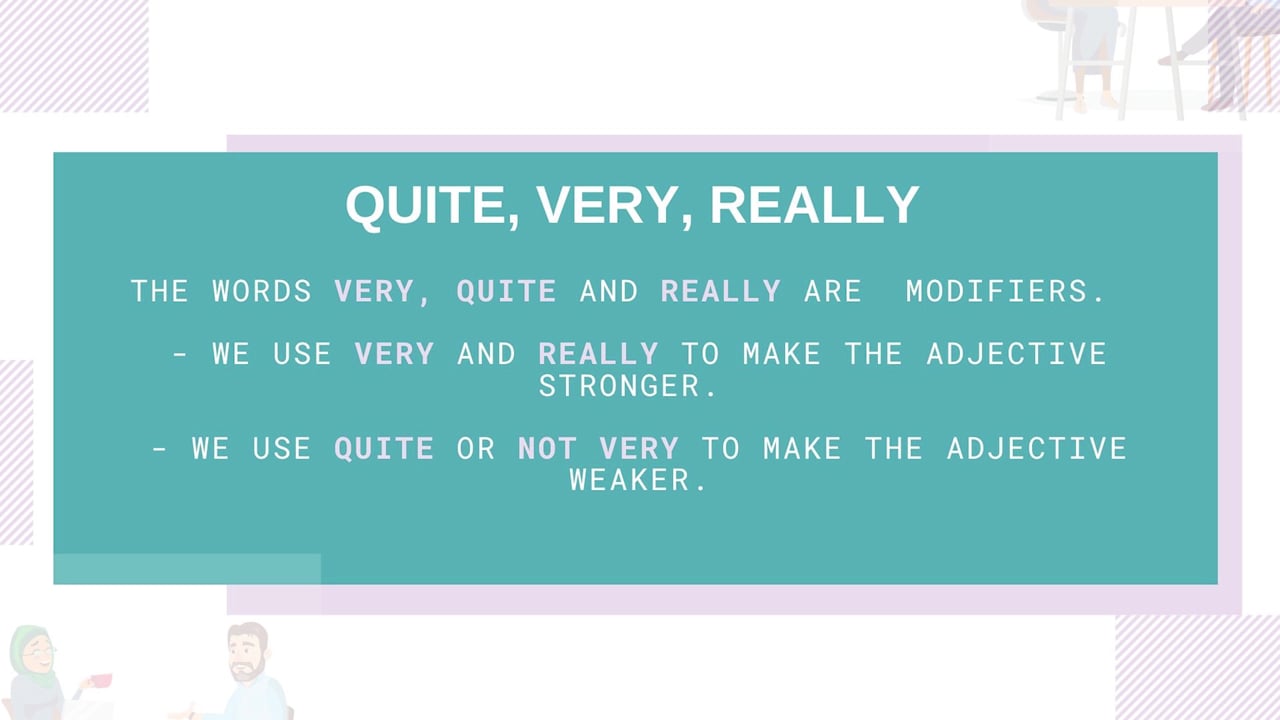 QUITE, VERY, REALLY

THE WORDS VERY, QUITE AND REALLY ARE MODIFIERS.

- WE USE VERY AND REALLY TO MAKE THE ADJECTIVE STRONGER.

- WE USE QUITE OR NOT VERY TO MAKE THE ADJECTIVE WEAKER.